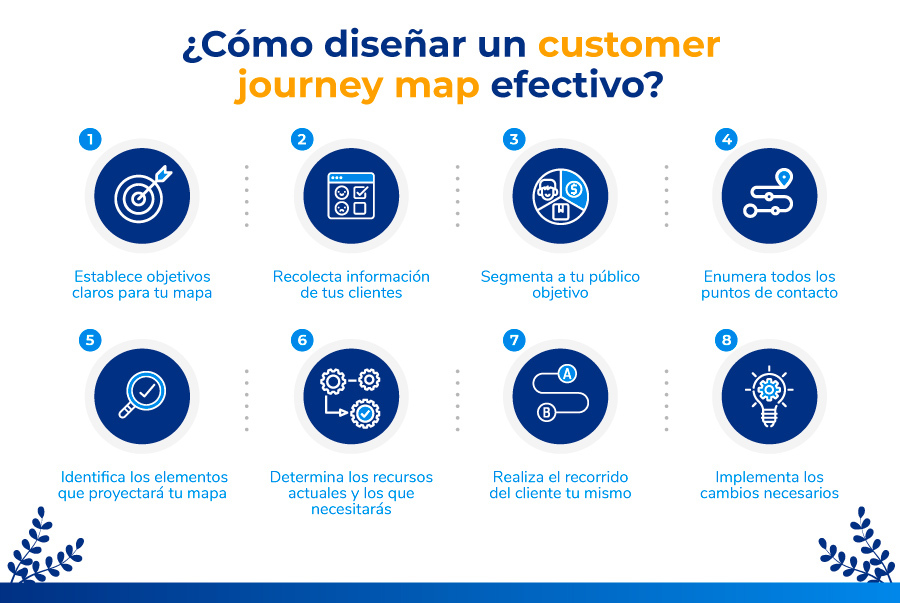 ¿Cómo diseñar un customer journey map efectivo?

1
Establece objetivos claros para tu mapa

2
Recolecta información de tus clientes

3
Segmenta a tu público objetivo

4
Enumera todos los puntos de contacto

5
Identifica los elementos que proyectará tu mapa

6
Determina los recursos actuales y los que necesitarás

7
A
B
Realiza el recorrido del cliente tu mismo

8
Implementa los cambios necesarios